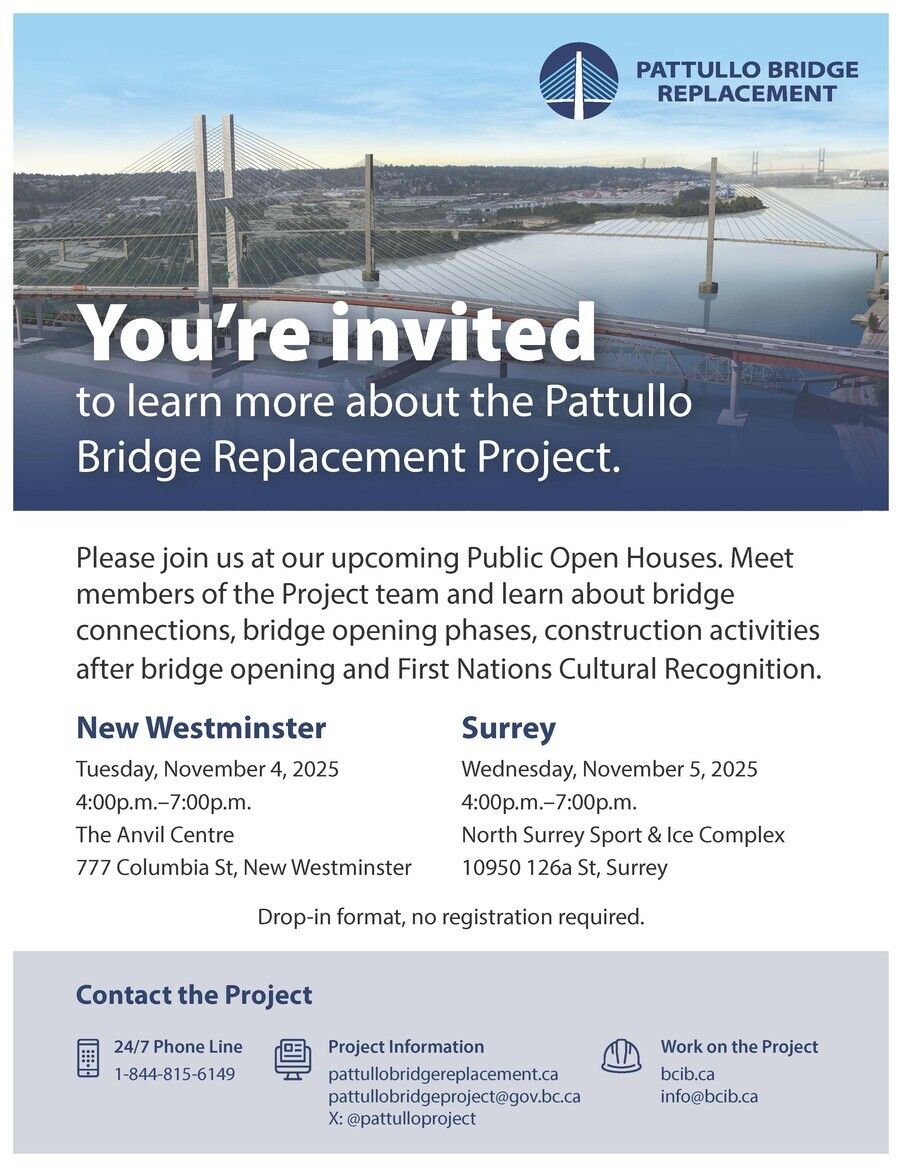 PATTULLO BRIDGE REPLACEMENT

You're invited to learn more about the Pattullo Bridge Replacement Project.

Please join us at our upcoming Public Open Houses. Meet members of the Project team and learn about bridge connections, bridge opening phases, construction activities after bridge opening and First Nations Cultural Recognition.

New Westminster
Tuesday, November 4, 2025
4:00p.m.–7:00p.m.
The Anvil Centre
777 Columbia St, New Westminster

Surrey
Wednesday, November 5, 2025
4:00p.m.–7:00p.m.
North Surrey Sport & Ice Complex
10950 126a St, Surrey

Drop-in format, no registration required.

Contact the Project

24/7 Phone Line
1-844-815-6149

Project Information
pattullobridgereplacement.ca
pattullobridgeproject@gov.bc.ca
X: @pattulloproject

Work on the Project
bcib.ca
info@bcib.ca